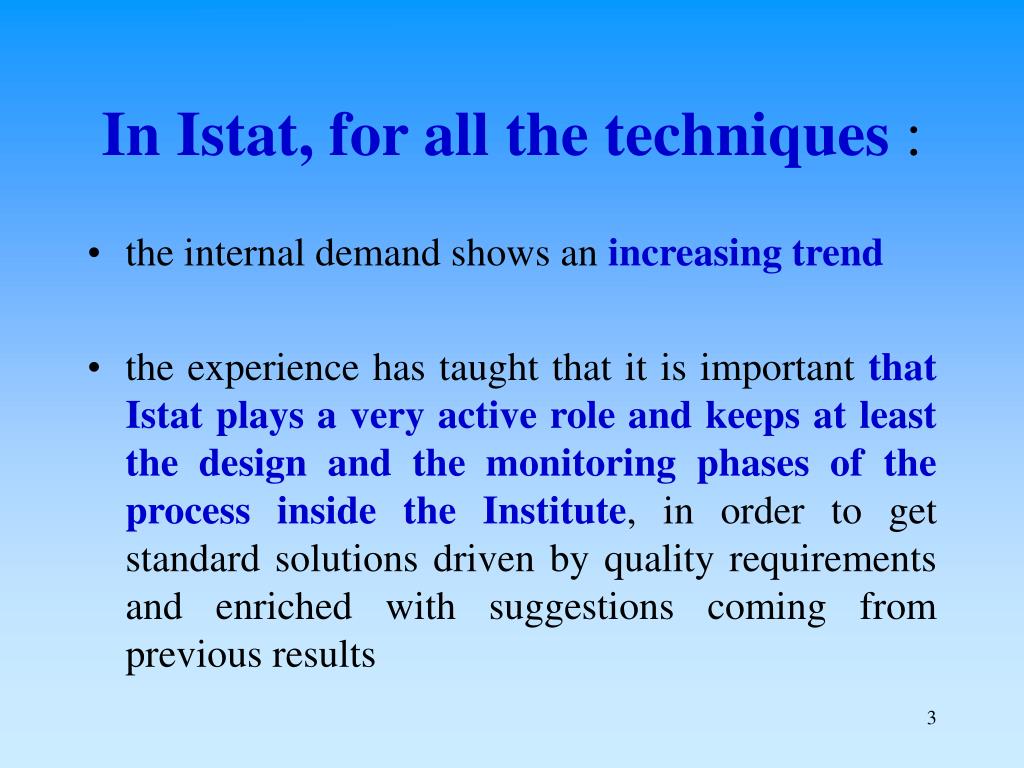 In Istat, for all the techniques :

• the internal demand shows an increasing trend

• the experience has taught that it is important that Istat plays a very active role and keeps at least the design and the monitoring phases of the process inside the Institute, in order to get standard solutions driven by quality requirements and enriched with suggestions coming from previous results

3